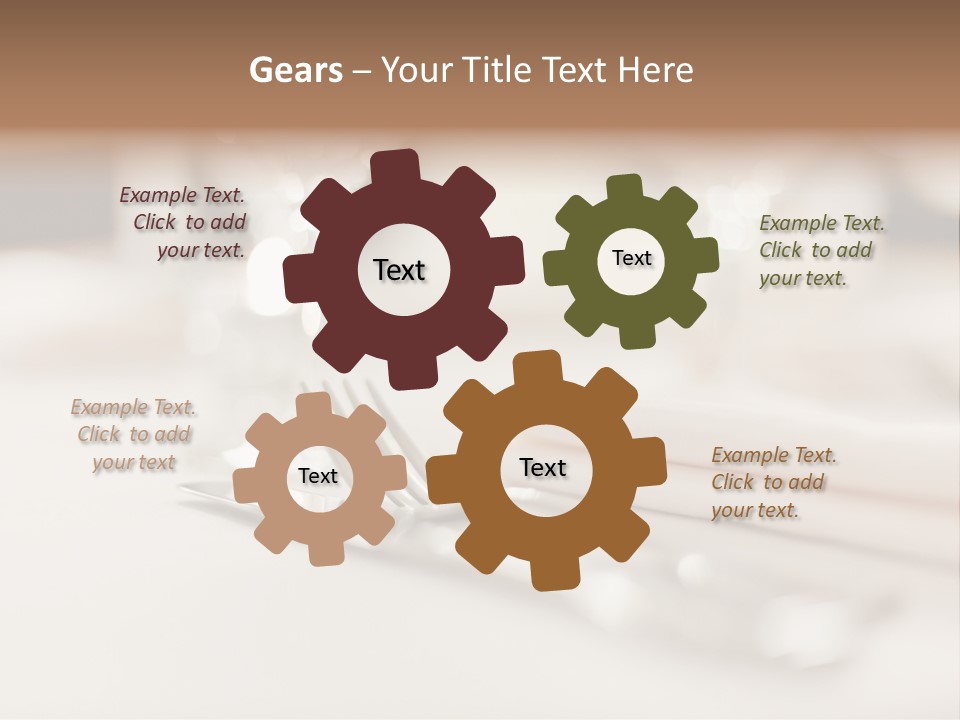 Gears – Your Title Text Here

Example Text. Click to add your text.

Text

Text

Example Text. Click to add your text.

Example Text. Click to add your text

Text

Text

Example Text. Click to add your text.